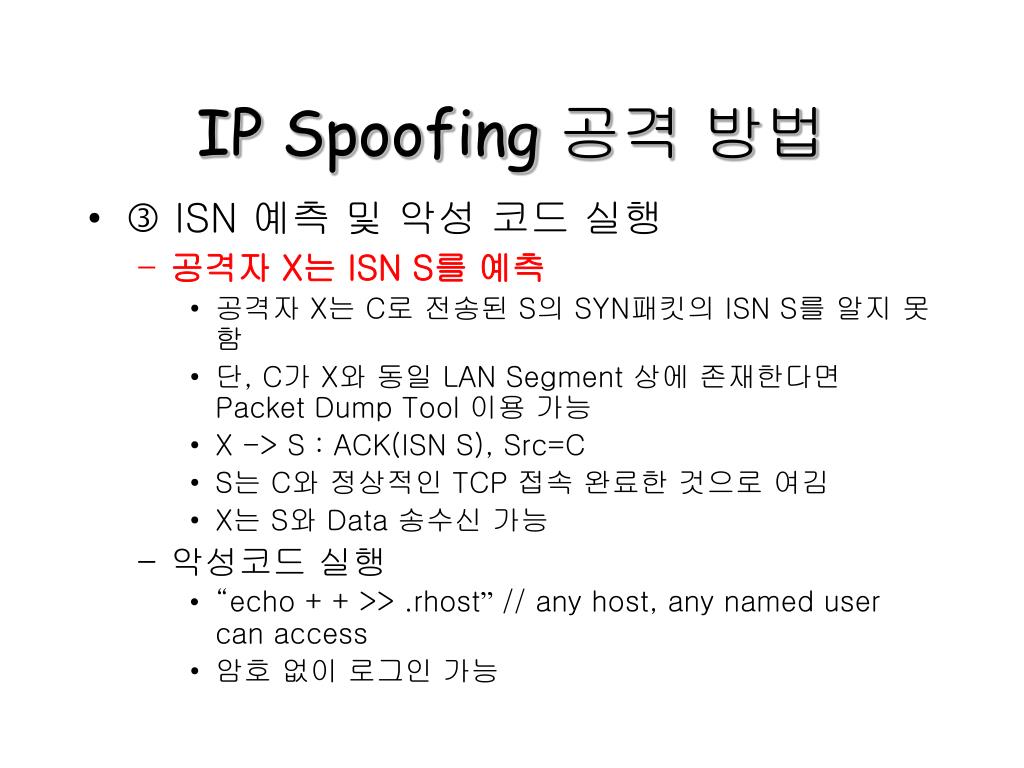 IP Spoofing 공격 방법

• ③ ISN 예측 및 악성 코드 실행
  – 공격자 X는 ISN S를 예측
    • 공격자 X는 C로 전송된 S의 SYN패킷의 ISN S를 알지 못함
    • 단, C가 X와 동일 LAN Segment 상에 존재한다면 Packet Dump Tool 이용 가능
    • X -> S : ACK(ISN S), Src=C
    • S는 C와 정상적인 TCP 접속 완료한 것으로 여김
    • X는 S와 Data 송수신 가능
  – 악성코드 실행
    • “echo + + >> .rhost” // any host, any named user can access
    • 암호 없이 로그인 가능